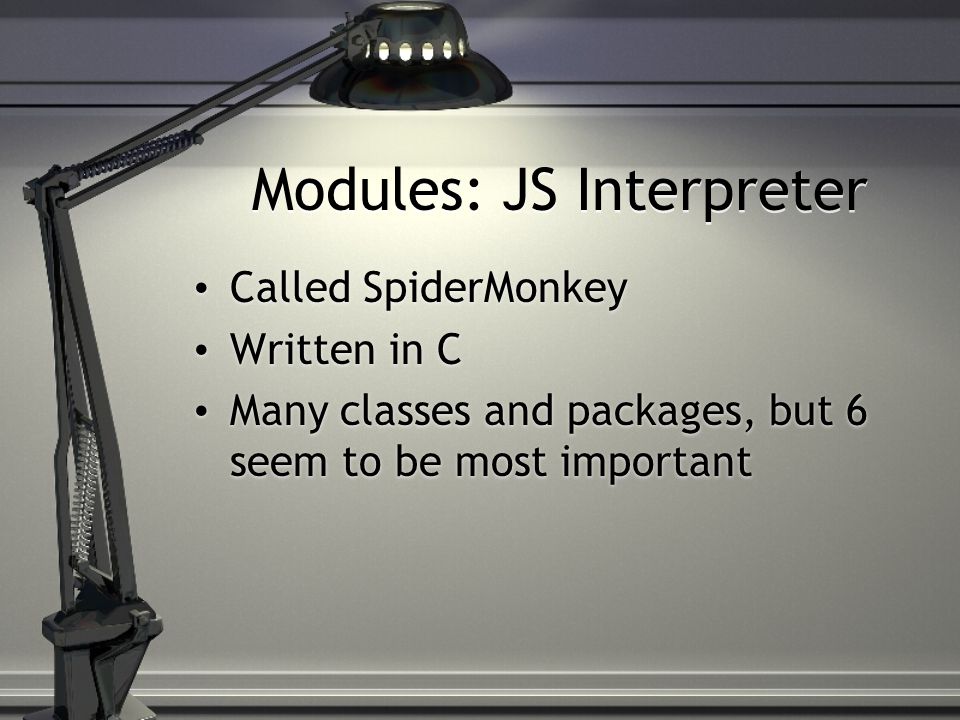 Modules: JS Interpreter

• Called SpiderMonkey
• Written in C
• Many classes and packages, but 6 seem to be most important